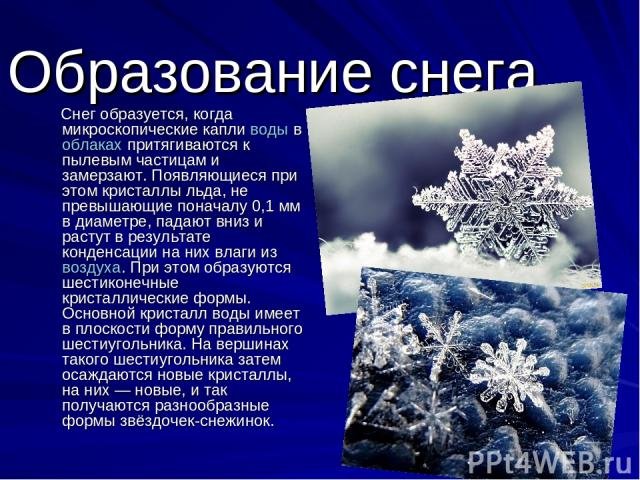 Образование снега

Снег образуется, когда микроскопические капли воды в облаках притягиваются к пылевым частицам и замерзают. Появляющиеся при этом кристаллы льда, не превышающие поначалу 0,1 мм в диаметре, падают вниз и растут в результате конденсации на них влаги из воздуха. При этом образуются шестиконечные кристаллические формы. Основной кристалл воды имеет в плоскости форму правильного шестиугольника. На вершинах такого шестиугольника затем осаждаются новые кристаллы, на них — новые, и так получаются разнообразные формы звёздочек-снежинок.

PPt4WEB.ru